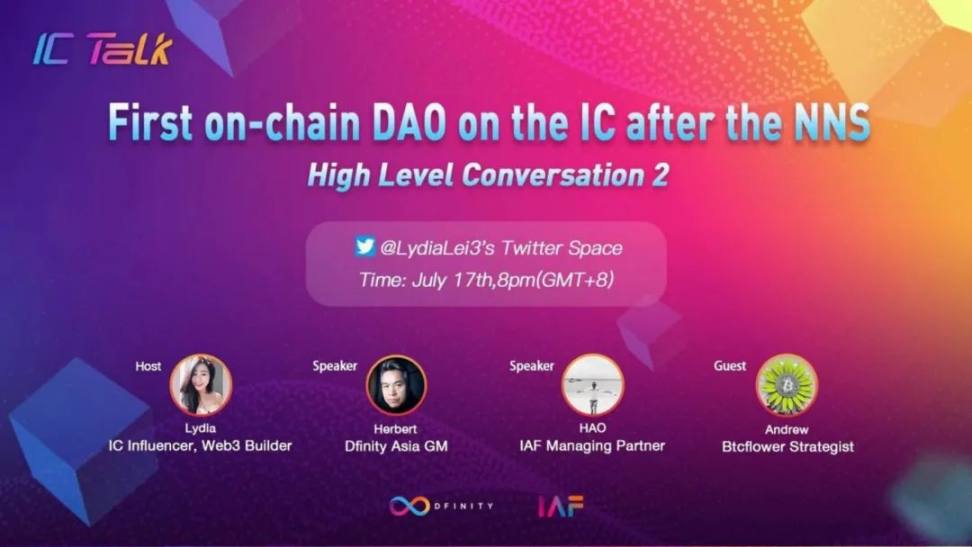 IC Talk

First on-chain DAO on the IC after the NNS

High Level Conversation 2

@LydiaLei3's Twitter Space
Time: July 17th,8pm(GMT+8)

Host
Lydia
IC Influencer, Web3 Builder

Speaker
Herbert
Dfinity Asia GM

Speaker
HAO
IAF Managing Partner

Guest
Andrew
Btcflower Strategist

DFINITY

IAF